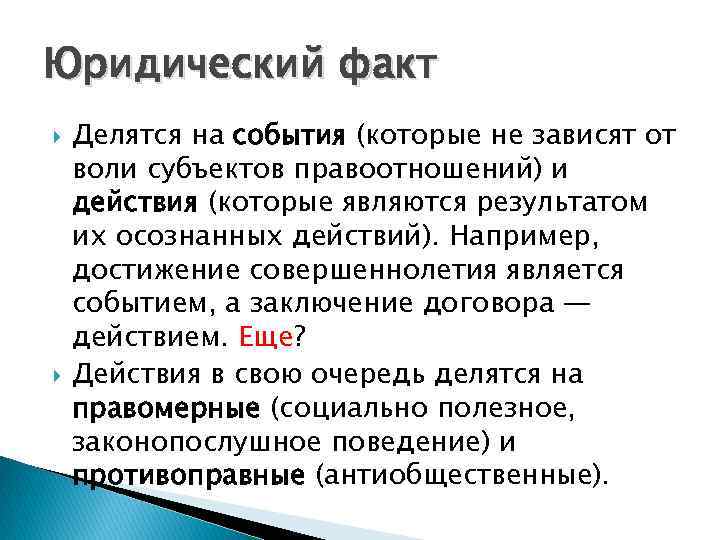 Юридический факт

Делятся на события (которые не зависят от воли субъектов правоотношений) и действия (которые являются результатом их осознанных действий). Например, достижение совершеннолетия является событием, а заключение договора — действием. Еще?

Действия в свою очередь делятся на правомерные (социально полезное, законопослушное поведение) и противоправные (антиобщественные).